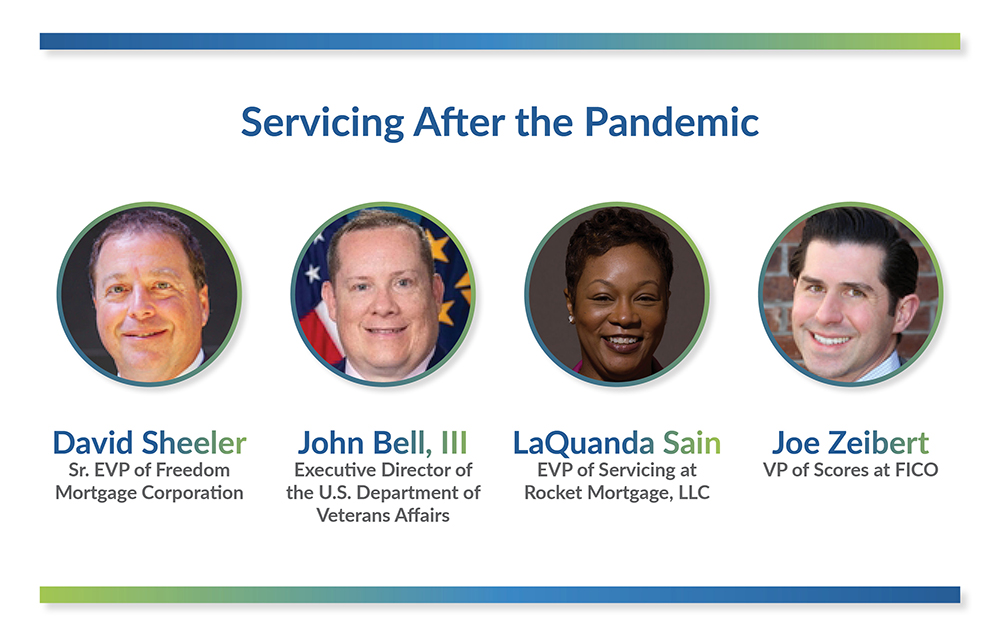 Servicing After the Pandemic

David Sheeler
Sr. EVP of Freedom Mortgage Corporation

John Bell, III
Executive Director of the U.S. Department of Veterans Affairs

LaQuanda Sain
EVP of Servicing at Rocket Mortgage, LLC

Joe Zeibert
VP of Scores at FICO